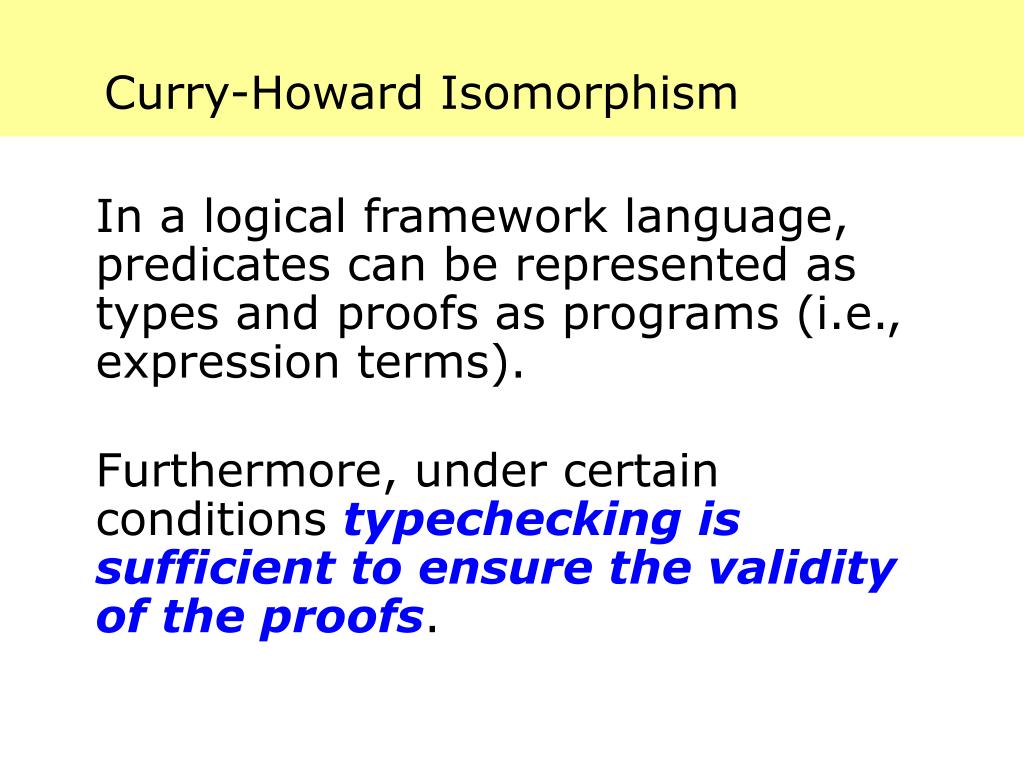 Curry-Howard Isomorphism

In a logical framework language, predicates can be represented as types and proofs as programs (i.e., expression terms).

Furthermore, under certain conditions typechecking is sufficient to ensure the validity of the proofs.